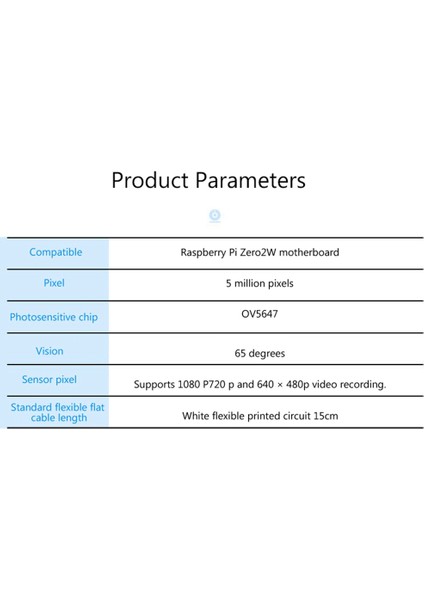 Product Parameters

| Compatible | Raspberry Pi Zero2W motherboard |
|---|---|
| Pixel | 5 million pixels |
| Photosensitive chip | OV5647 |
| Vision | 65 degrees |
| Sensor pixel | Supports 1080 P720 p and 640 × 480p video recording. |
| Standard flexible flat cable length | White flexible printed circuit 15cm |